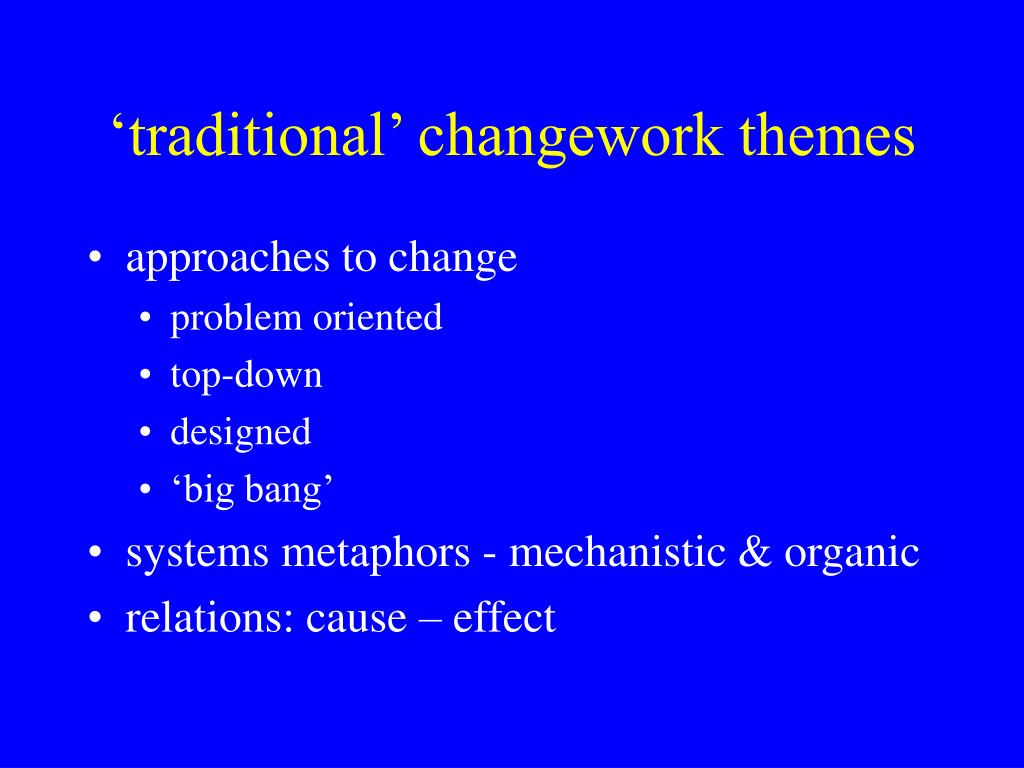 ‘traditional’ changework themes

• approaches to change
  • problem oriented
  • top-down
  • designed
  • ‘big bang’
• systems metaphors - mechanistic & organic
• relations: cause – effect